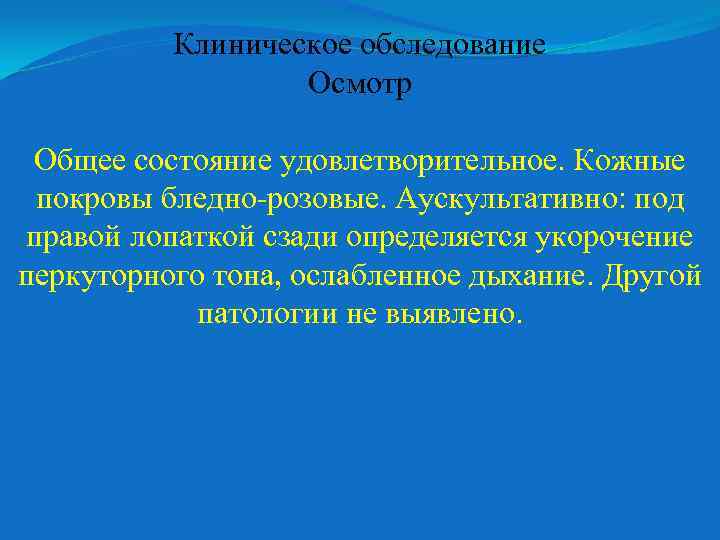 Клиническое обследование
Осмотр

Общее состояние удовлетворительное. Кожные покровы бледно-розовые. Аускультативно: под правой лопаткой сзади определяется укорочение перкуторного тона, ослабленное дыхание. Другой патологии не выявлено.